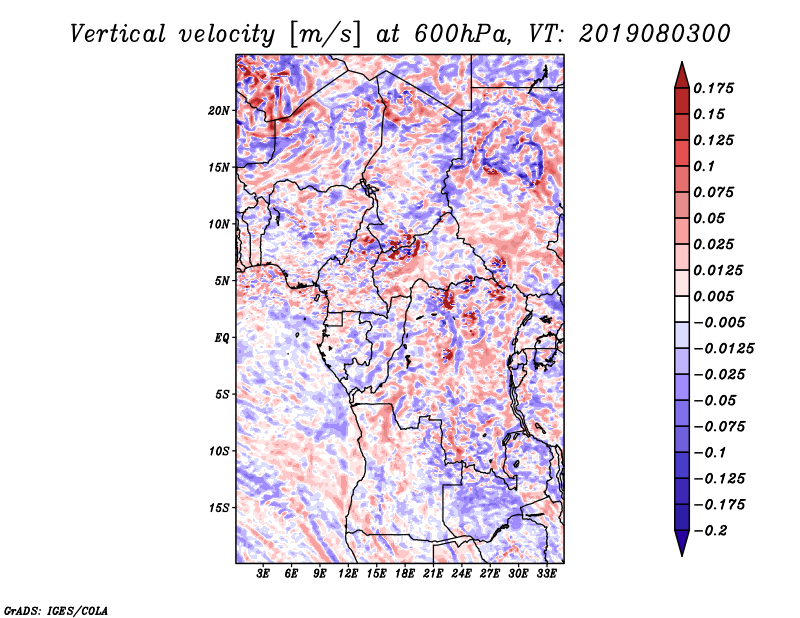 Vertical velocity [m/s] at 600hPa, VT: 2019080300

20N
15N
10N
5N
EQ
5S
10S
15S

3E 6E 9E 12E 15E 18E 21E 24E 27E 30E 33E

0.175
0.15
0.125
0.1
0.075
0.05
0.025
0.0125
0.005
−0.005
−0.0125
−0.025
−0.05
−0.075
−0.1
−0.125
−0.175
−0.2

GrADS: IGES/COLA